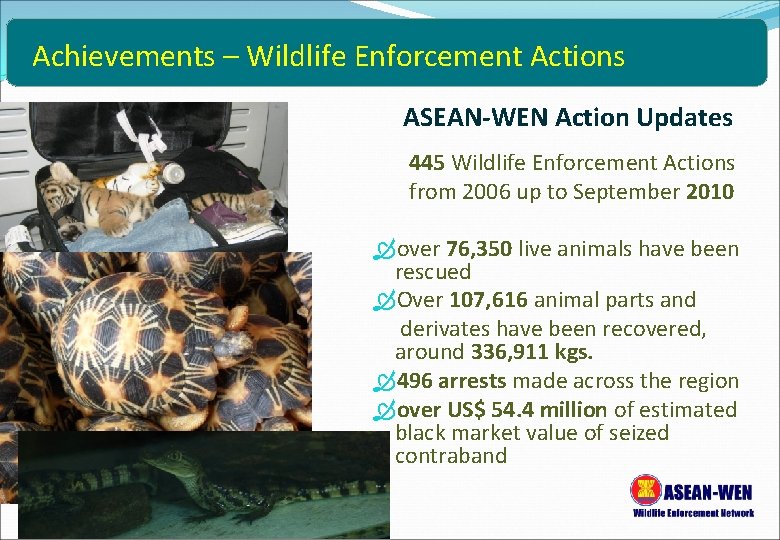 Achievements – Wildlife Enforcement Actions

ASEAN-WEN Action Updates

445 Wildlife Enforcement Actions from 2006 up to September 2010

over 76,350 live animals have been rescued

Over 107,616 animal parts and derivates have been recovered, around 336,911 kgs.

496 arrests made across the region

over US$ 54.4 million of estimated black market value of seized contraband

ASEAN-WEN
Wildlife Enforcement Network